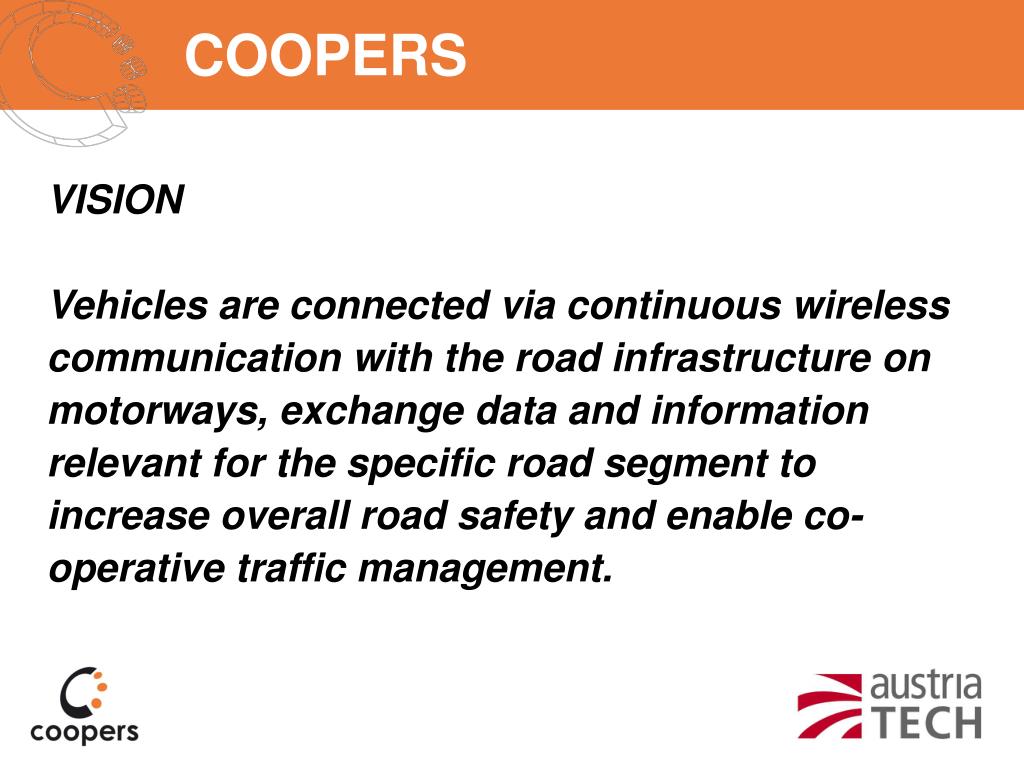 COOPERS

VISION

Vehicles are connected via continuous wireless communication with the road infrastructure on motorways, exchange data and information relevant for the specific road segment to increase overall road safety and enable co-operative traffic management.

coopers

austria TECH